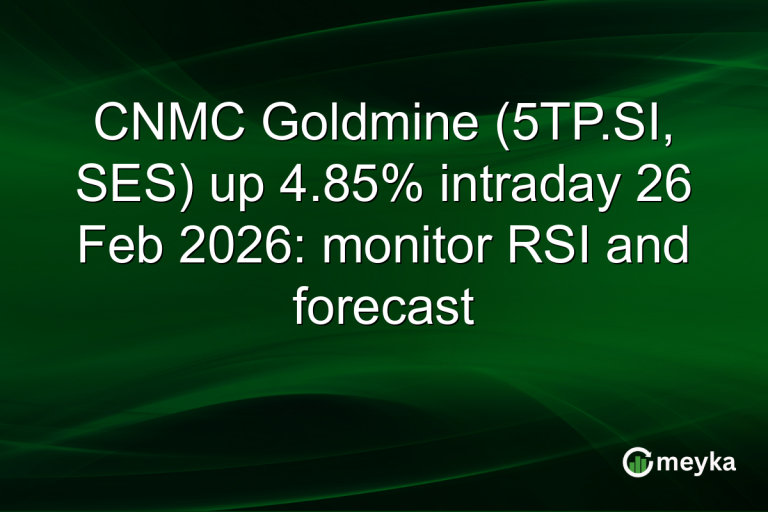 CNMC Goldmine (5TP.SI, SES) up 4.85% intraday 26 Feb 2026: monitor RSI and forecast

meyka